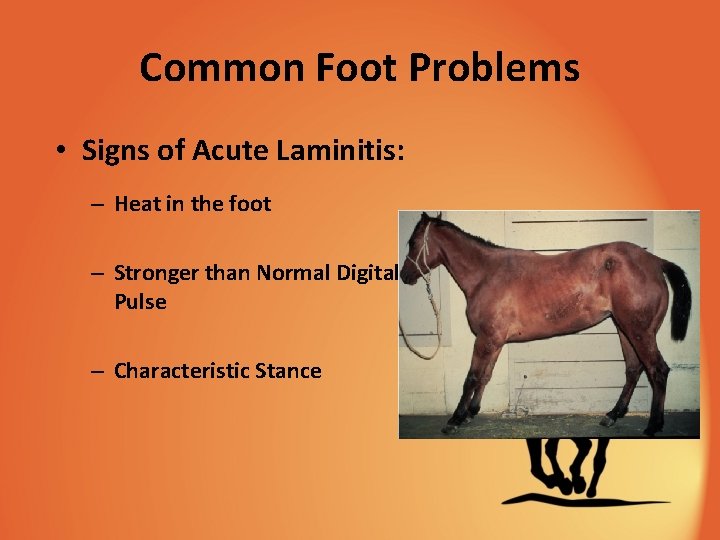 Common Foot Problems

• Signs of Acute Laminitis:

– Heat in the foot

– Stronger than Normal Digital Pulse

– Characteristic Stance